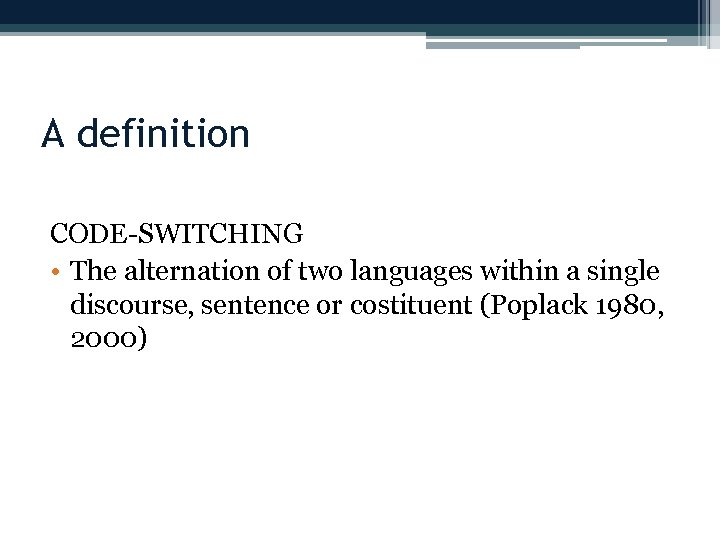 A definition

CODE-SWITCHING

• The alternation of two languages within a single discourse, sentence or costituent (Poplack 1980, 2000)